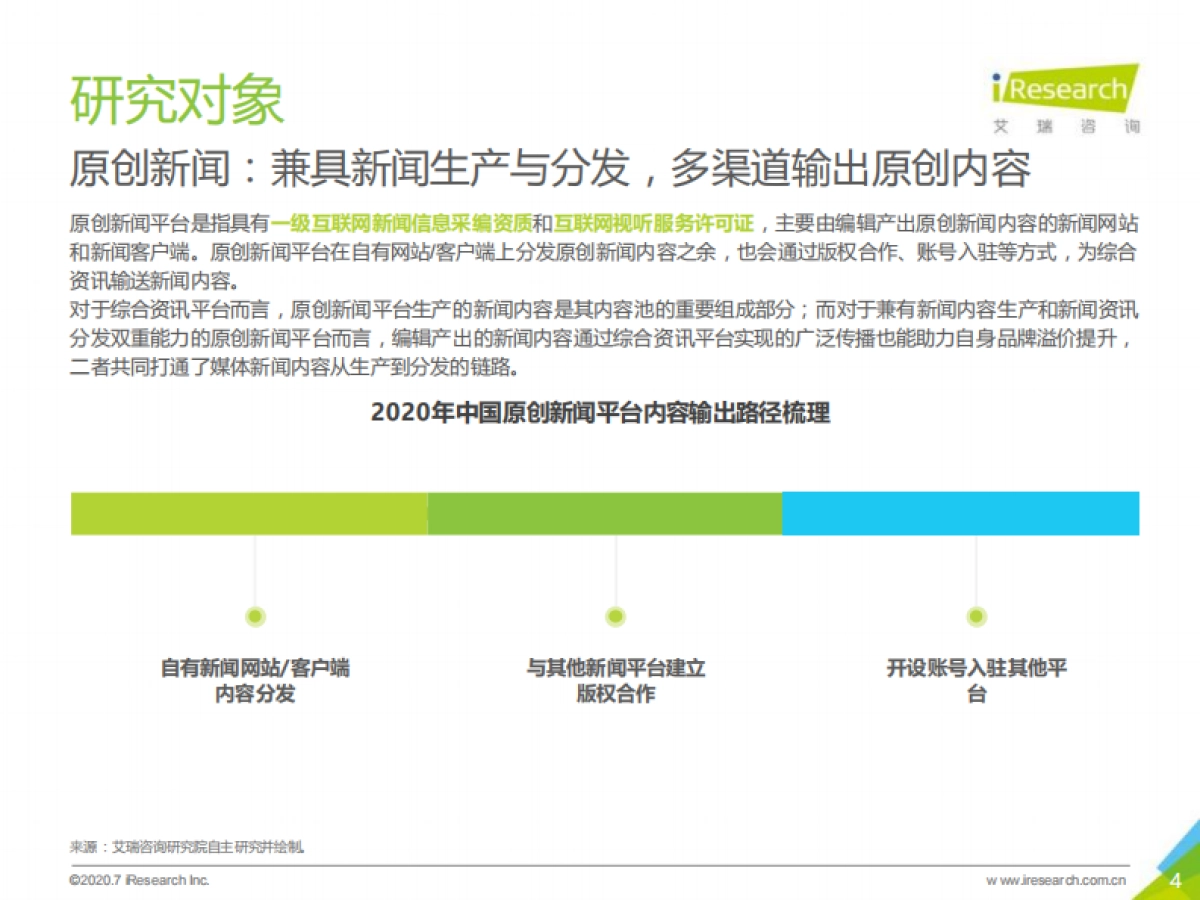 研究对象

iResearch
艾 瑞 咨 询

原创新闻：兼具新闻生产与分发，多渠道输出原创内容

原创新闻平台是指具有一级互联网新闻信息采编资质和互联网视听服务许可证，主要由编辑产出原创新闻内容的新闻网站和新闻客户端。原创新闻平台在自有网站/客户端上分发原创新闻内容之余，也会通过版权合作、账号入驻等方式，为综合资讯输送新闻内容。
对于综合资讯平台而言，原创新闻平台生产的新闻内容是其内容池的重要组成部分；而对于兼有新闻内容生产和新闻资讯分发双重能力的原创新闻平台而言，编辑产出的新闻内容通过综合资讯平台实现的广泛传播也能助力自身品牌溢价提升，二者共同打通了媒体新闻内容从生产到分发的链路。

2020年中国原创新闻平台内容输出路径梳理

自有新闻网站/客户端内容分发

与其他新闻平台建立版权合作

开设账号入驻其他平台

来源：艾瑞咨询研究院自主研究并绘制。

©2020.7 iResearch Inc.

www.iresearch.com.cn

4